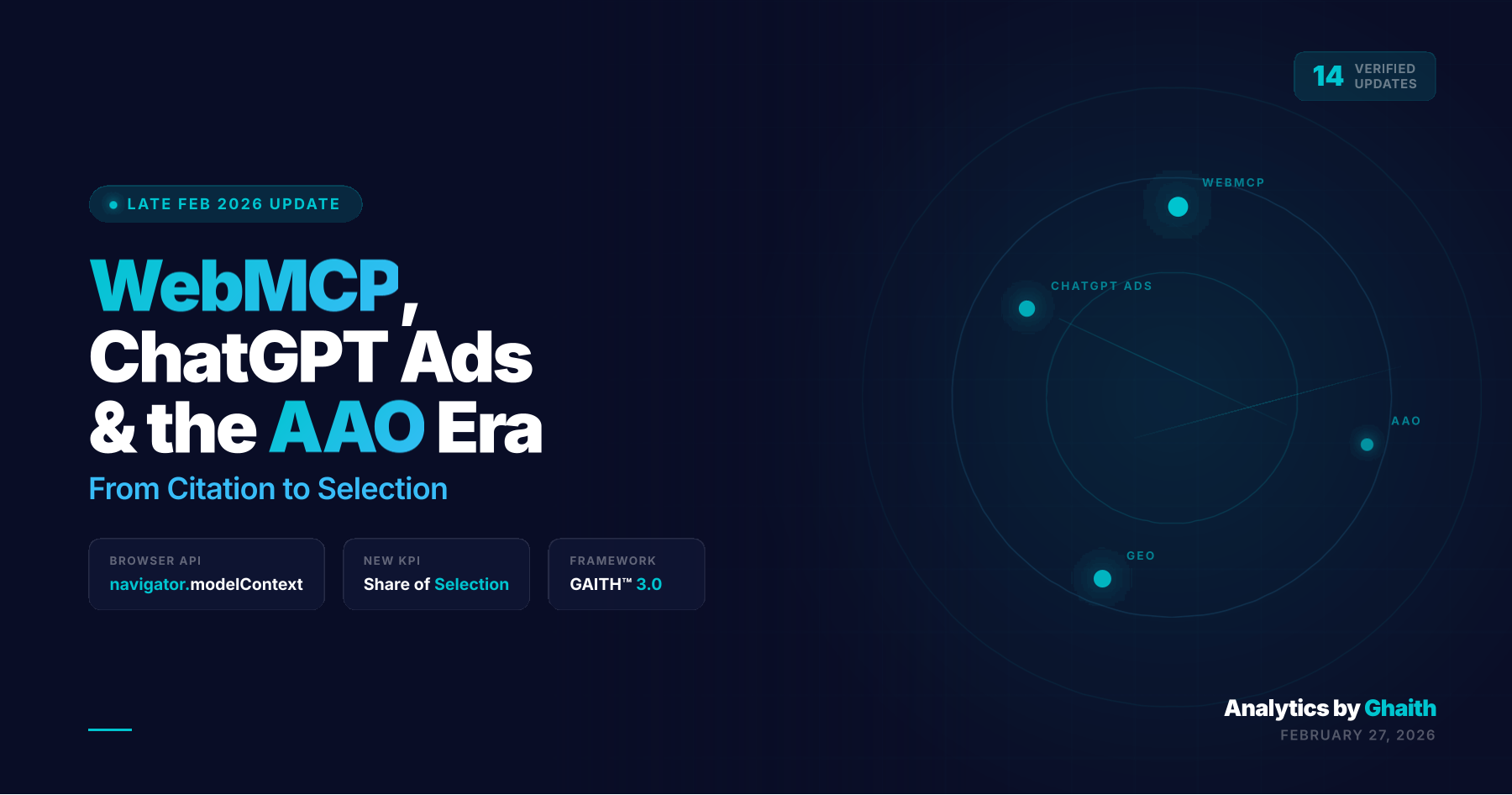 14 VERIFIED UPDATES

LATE FEB 2026 UPDATE

WebMCP, ChatGPT Ads & the AAO Era

From Citation to Selection

BROWSER API
navigator.modelContext

NEW KPI
Share of Selection

FRAMEWORK
GAITH™ 3.0

WEBMCP

CHATGPT ADS

AAO

GEO

Analytics by Ghaith
FEBRUARY 27, 2026